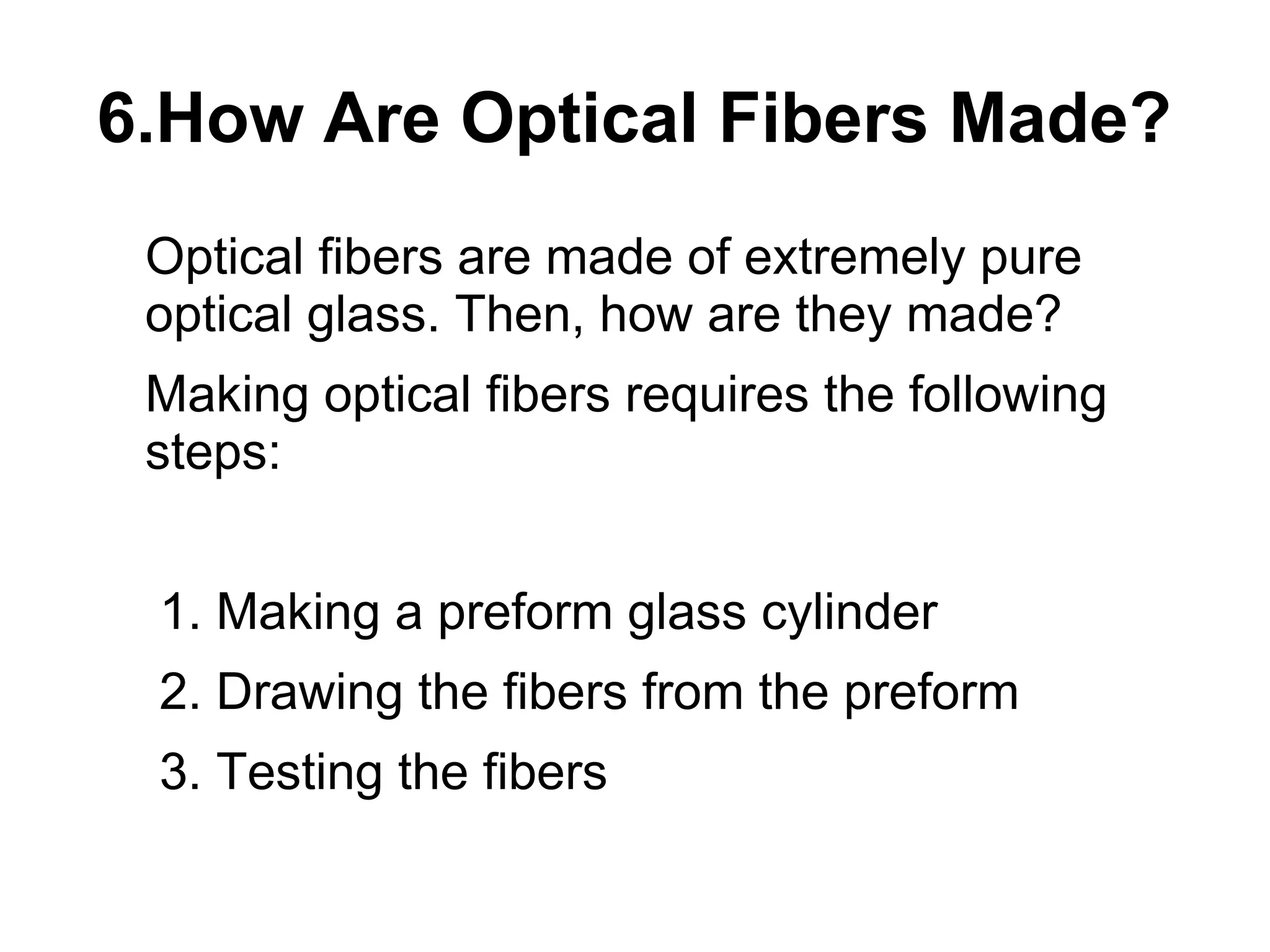 6.How Are Optical Fibers Made?

Optical fibers are made of extremely pure optical glass. Then, how are they made?

Making optical fibers requires the following steps:

1. Making a preform glass cylinder
2. Drawing the fibers from the preform
3. Testing the fibers